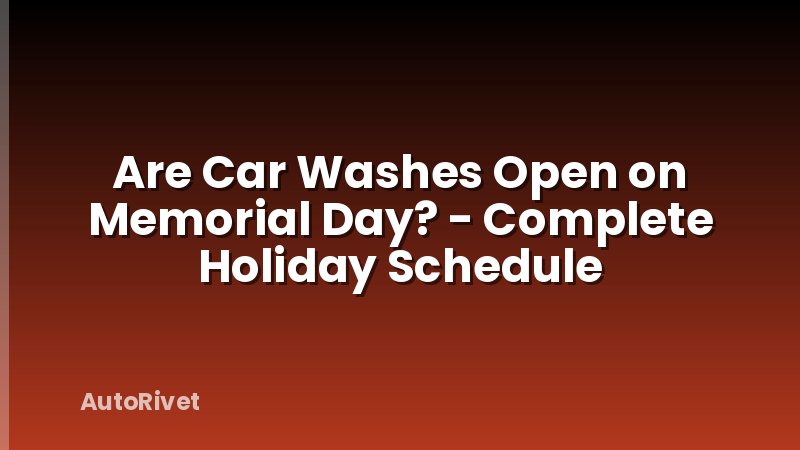 Are Car Washes Open on Memorial Day? - Complete Holiday Schedule

AutoRivet